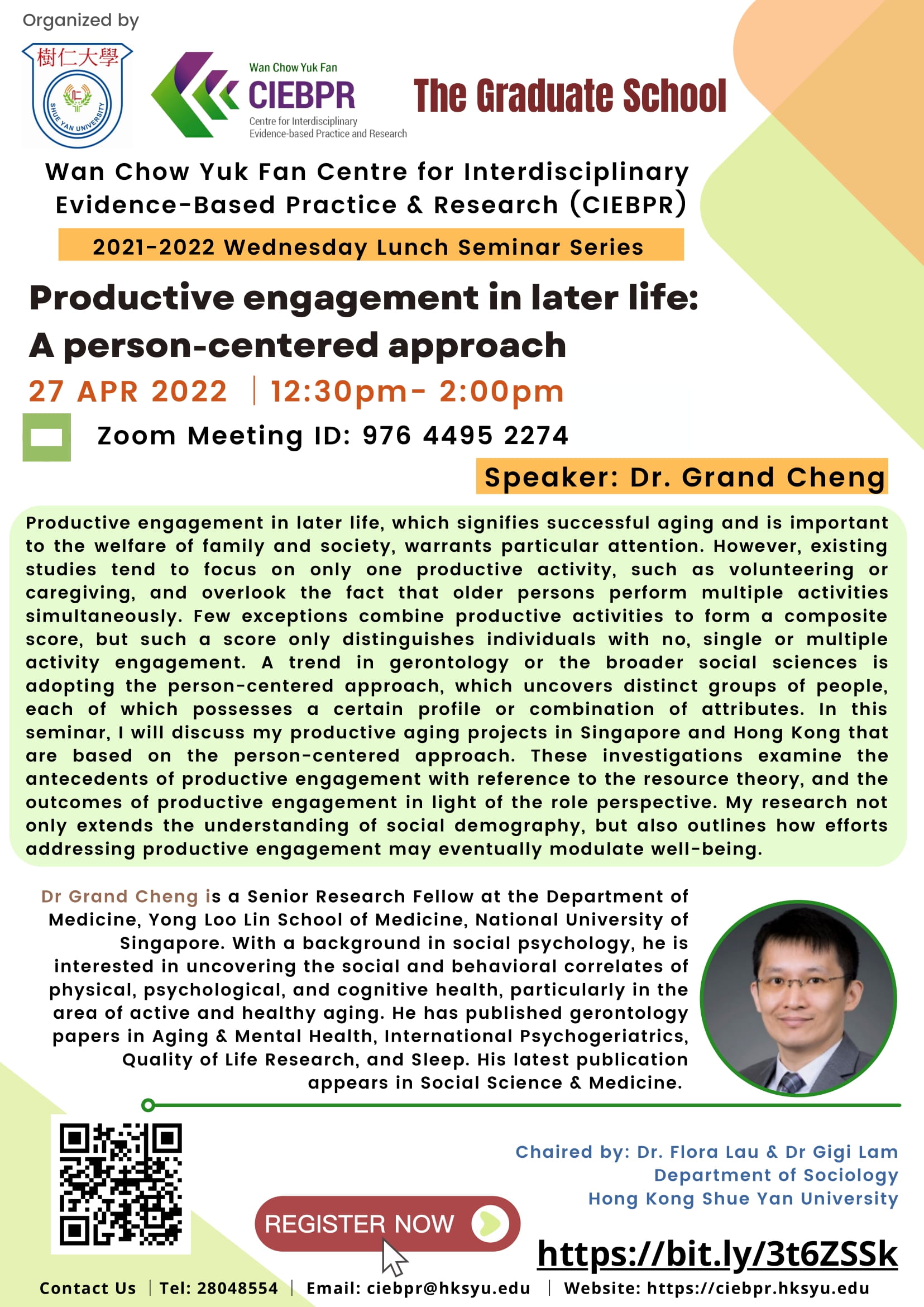 Organized by

樹仁大學

SHUE YAN UNIVERSITY

Wan Chow Yuk Fan
CIEBPR
Centre for Interdisciplinary Evidence-based Practice and Research

The Graduate School

Wan Chow Yuk Fan Centre for Interdisciplinary Evidence-Based Practice & Research (CIEBPR)

2021-2022 Wednesday Lunch Seminar Series

Productive engagement in later life: A person-centered approach

27 APR 2022 | 12:30pm- 2:00pm

Zoom Meeting ID: 976 4495 2274

Speaker: Dr. Grand Cheng

Productive engagement in later life, which signifies successful aging and is important to the welfare of family and society, warrants particular attention. However, existing studies tend to focus on only one productive activity, such as volunteering or caregiving, and overlook the fact that older persons perform multiple activities simultaneously. Few exceptions combine productive activities to form a composite score, but such a score only distinguishes individuals with no, single or multiple activity engagement. A trend in gerontology or the broader social sciences is adopting the person-centered approach, which uncovers distinct groups of people, each of which possesses a certain profile or combination of attributes. In this seminar, I will discuss my productive aging projects in Singapore and Hong Kong that are based on the person-centered approach. These investigations examine the antecedents of productive engagement with reference to the resource theory, and the outcomes of productive engagement in light of the role perspective. My research not only extends the understanding of social demography, but also outlines how efforts addressing productive engagement may eventually modulate well-being.

Dr Grand Cheng is a Senior Research Fellow at the Department of Medicine, Yong Loo Lin School of Medicine, National University of Singapore. With a background in social psychology, he is interested in uncovering the social and behavioral correlates of physical, psychological, and cognitive health, particularly in the area of active and healthy aging. He has published gerontology papers in Aging & Mental Health, International Psychogeriatrics, Quality of Life Research, and Sleep. His latest publication appears in Social Science & Medicine.

Chaired by: Dr. Flora Lau & Dr Gigi Lam
Department of Sociology
Hong Kong Shue Yan University

REGISTER NOW

https://bit.ly/3t6ZSSk

Contact Us | Tel: 28048554 | Email: ciebpr@hksyu.edu | Website: https://ciebpr.hksyu.edu